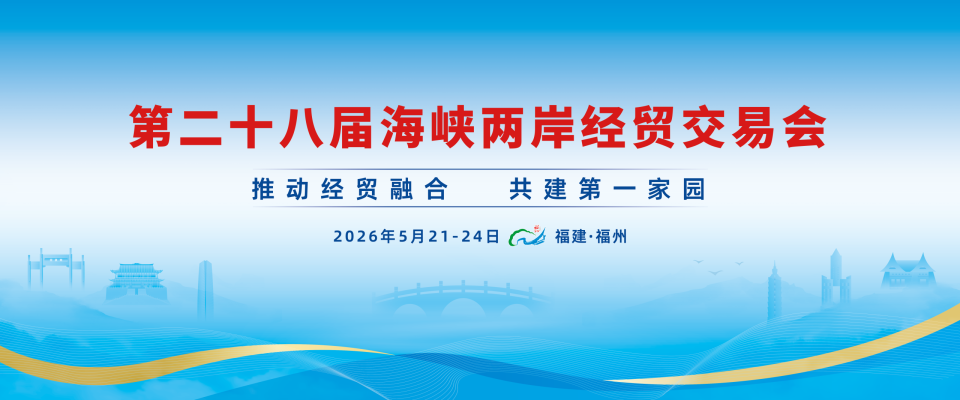 第二十八届海峡两岸经贸交易会

推动经贸融合　共建第一家园

2026年5月21-24日 福建·福州